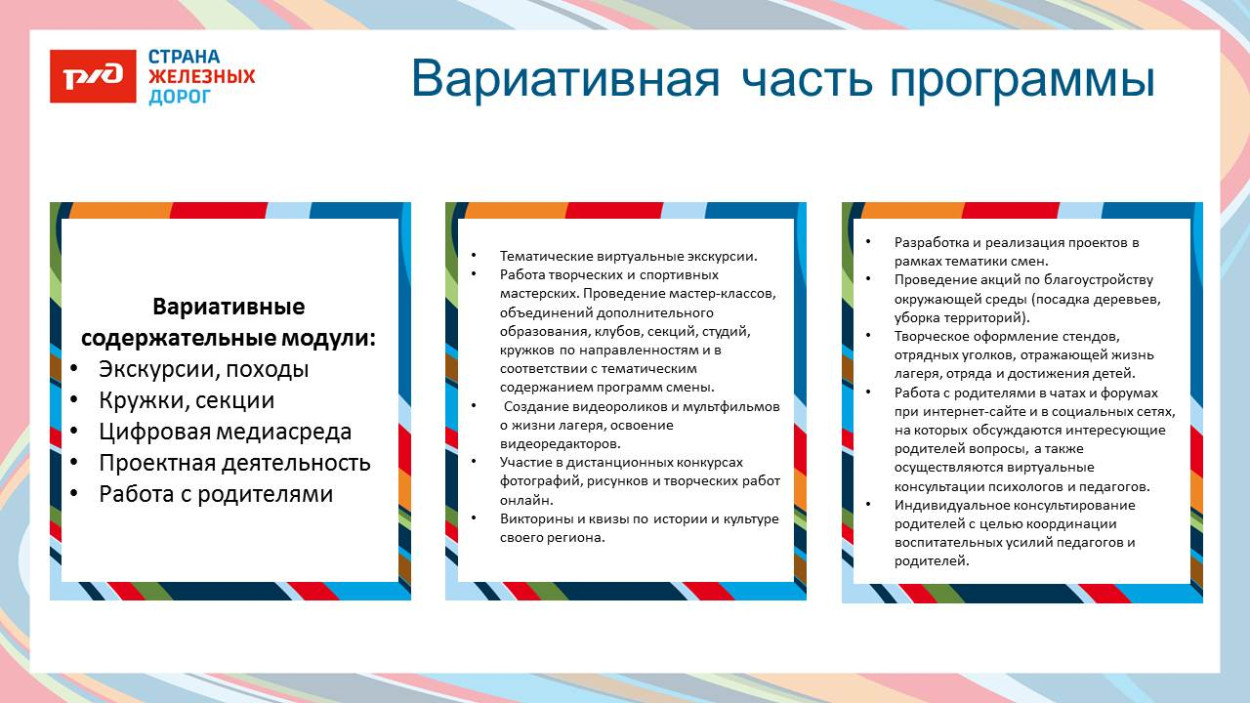 РЖД СТРАНА ЖЕЛЕЗНЫХ ДОРОГ

Вариативная часть программы

Вариативные содержательные модули:
• Экскурсии, походы
• Кружки, секции
• Цифровая медиасреда
• Проектная деятельность
• Работа с родителями

• Тематические виртуальные экскурсии.
• Работа творческих и спортивных мастерских. Проведение мастер-классов, объединений дополнительного образования, клубов, секций, студий, кружков по направленностям и в соответствии с тематическим содержанием программ смены.
• Создание видеороликов и мультфильмов о жизни лагеря, освоение видеоредакторов.
• Участие в дистанционных конкурсах фотографий, рисунков и творческих работ онлайн.
• Викторины и квизы по истории и культуре своего региона.

• Разработка и реализация проектов в рамках тематики смен.
• Проведение акций по благоустройству окружающей среды (посадка деревьев, уборка территорий).
• Творческое оформление стендов, отрядных уголков, отражающей жизнь лагеря, отряда и достижения детей.
• Работа с родителями в чатах и форумах при интернет-сайте и в социальных сетях, на которых обсуждаются интересующие родителей вопросы, а также осуществляются виртуальные консультации психологов и педагогов.
• Индивидуальное консультирование родителей с целью координации воспитательных усилий педагогов и родителей.